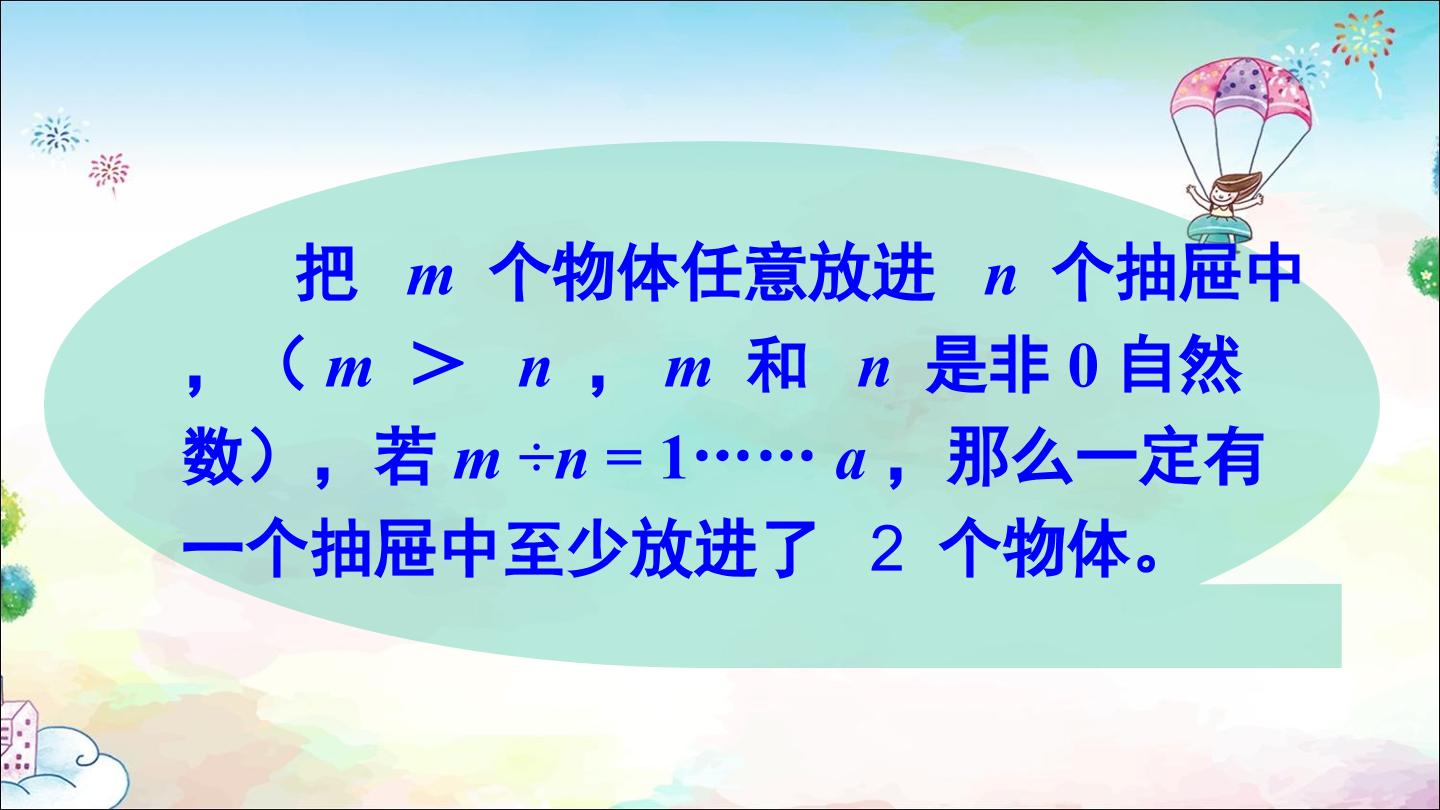 把$m$个物体任意放进$n$个抽屉中，（$m>n$，$m$和$n$是非0自然数），若$m \div n=1 \cdots\cdots a$，那么一定有一个抽屉中至少放进了2个物体。